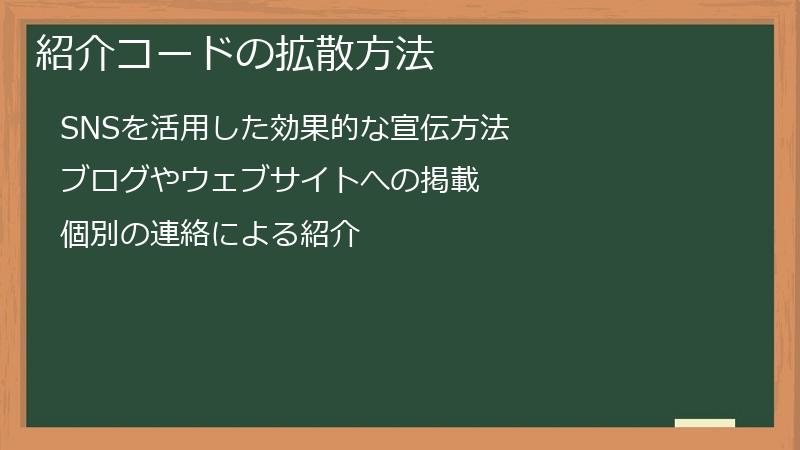 紹介コードの拡散方法

SNSを活用した効果的な宣伝方法

ブログやウェブサイトへの掲載

個別の連絡による紹介